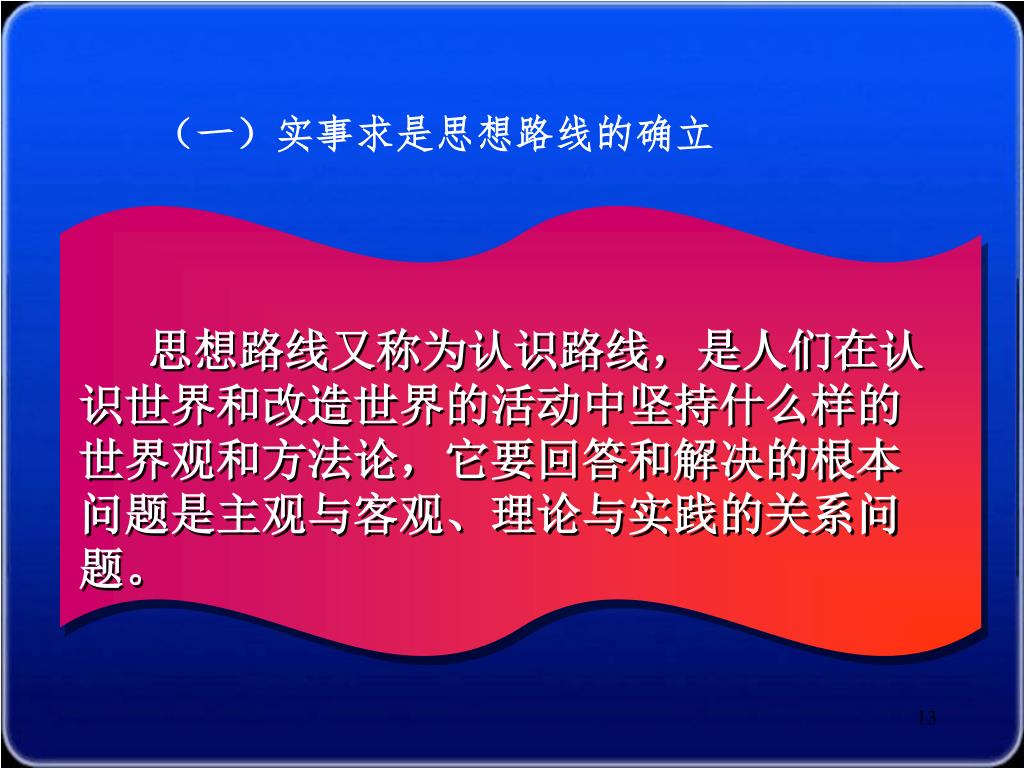 （一）实事求是思想路线的确立

思想路线又称为认识路线，是人们在认识世界和改造世界的活动中坚持什么样的世界观和方法论，它要回答和解决的根本问题是主观与客观、理论与实践的关系问题。

13